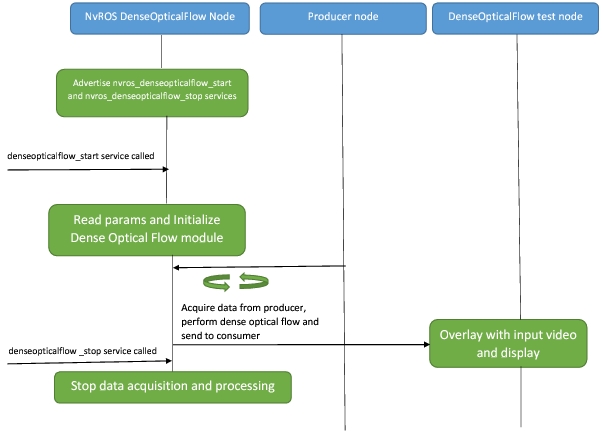 NvROS DenseOpticalFlow Node

Producer node

DenseOpticalFlow test node

Advertise nvros_denseopticalflow_start and nvros_denseopticalflow_stop services

denseopticalflow_start service called

Read params and Initialize Dense Optical Flow module

Acquire data from producer, perform dense optical flow and send to consumer

Overlay with input video and display

denseopticalflow _stop service called

Stop data acquisition and processing